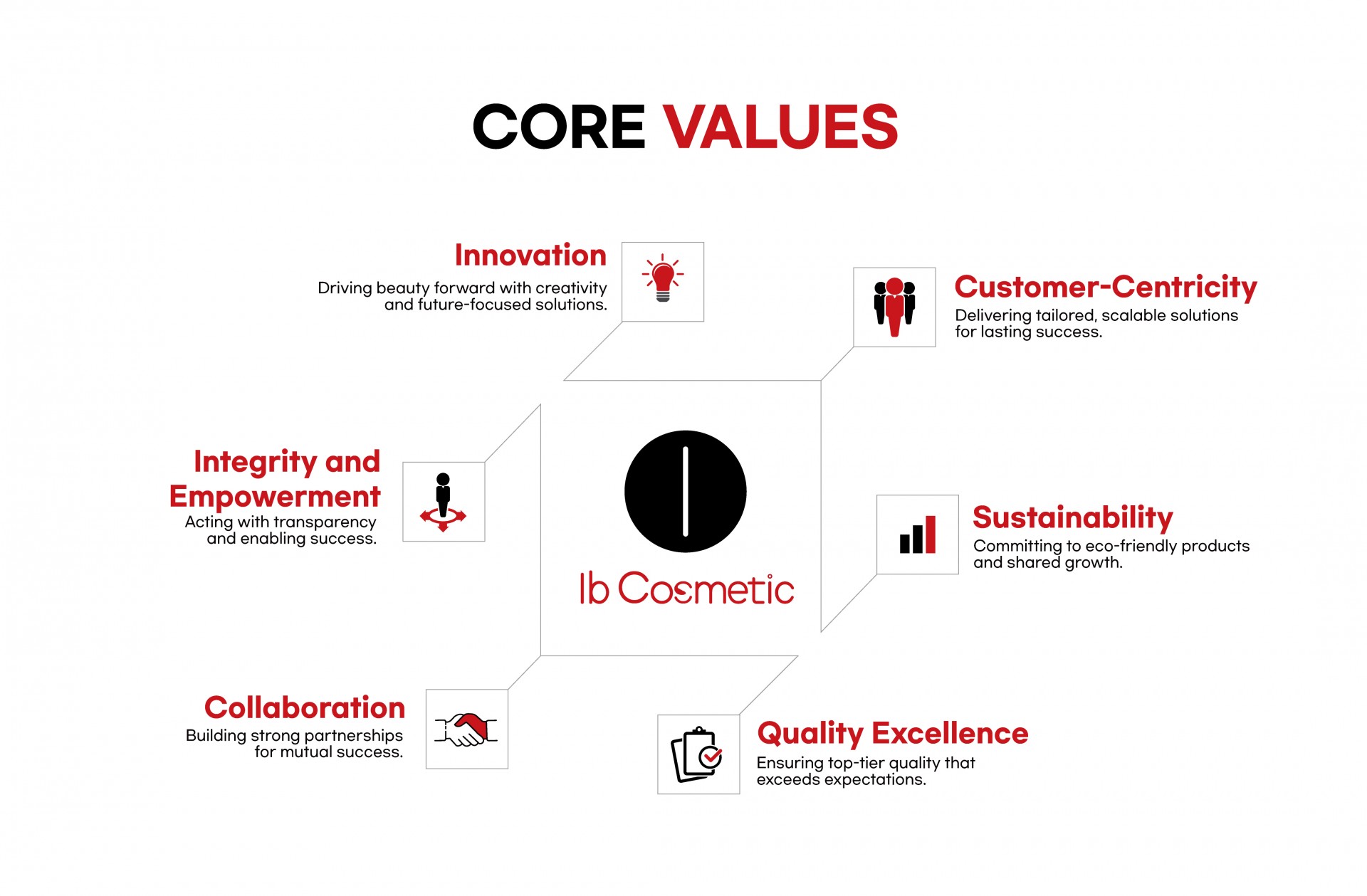 CORE VALUES

Innovation
Driving beauty forward with creativity and future-focused solutions.

Customer-Centricity
Delivering tailored, scalable solutions for lasting success.

Integrity and Empowerment
Acting with transparency and enabling success.

Ib Cosmetic

Sustainability
Committing to eco-friendly products and shared growth.

Collaboration
Building strong partnerships for mutual success.

Quality Excellence
Ensuring top-tier quality that exceeds expectations.